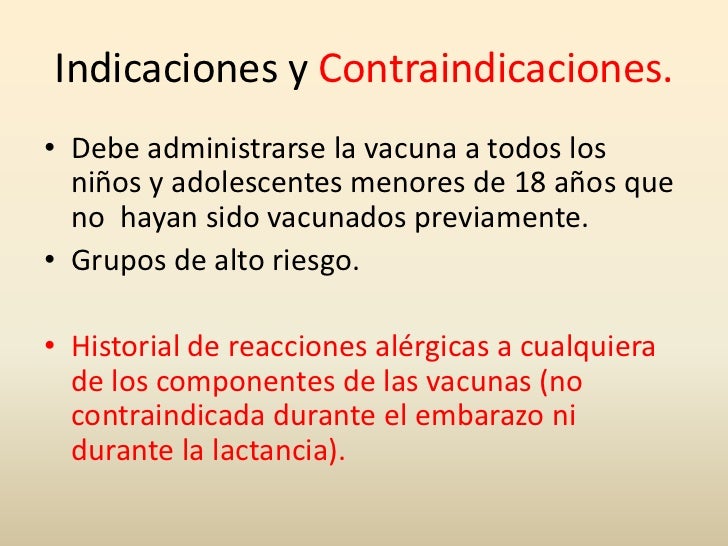 Indicaciones y Contraindicaciones.

• Debe administrarse la vacuna a todos los niños y adolescentes menores de 18 años que no hayan sido vacunados previamente.
• Grupos de alto riesgo.

• Historial de reacciones alérgicas a cualquiera de los componentes de las vacunas (no contraindicada durante el embarazo ni durante la lactancia).